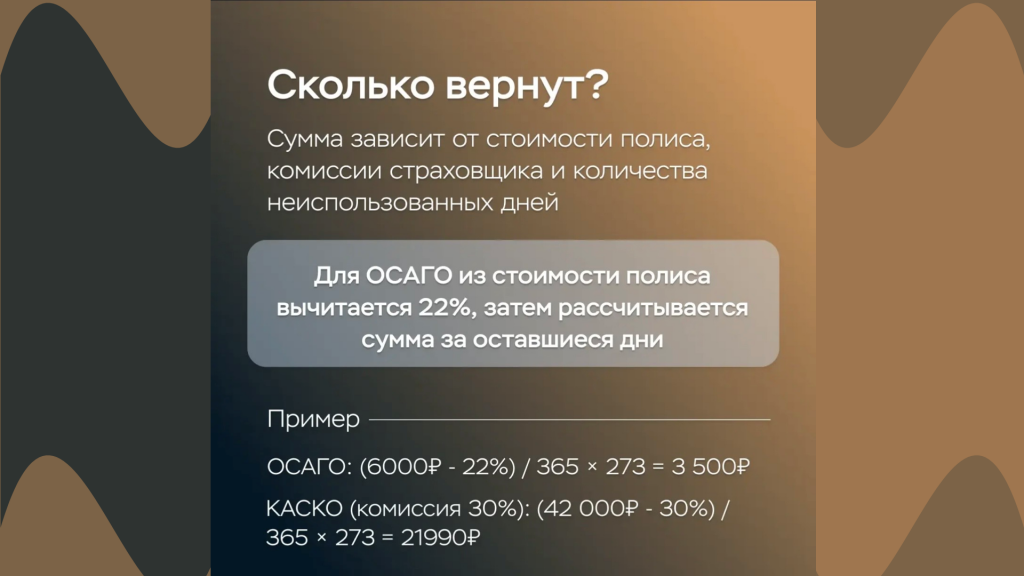 Сколько вернут?

Сумма зависит от стоимости полиса, комиссии страховщика и количества неиспользованных дней

Для ОСАГО из стоимости полиса вычитается 22%, затем рассчитывается сумма за оставшиеся дни

Пример

ОСАГО: (6000₽ - 22%) / 365 × 273 = 3 500₽

КАСКО (комиссия 30%): (42 000₽ - 30%) / 365 × 273 = 21990₽